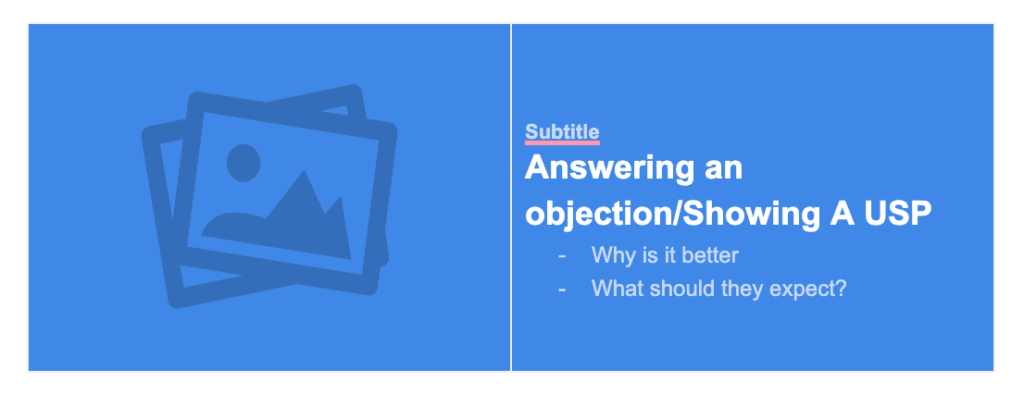 Subtitle

Answering an objection/Showing A USP

- Why is it better
- What should they expect?